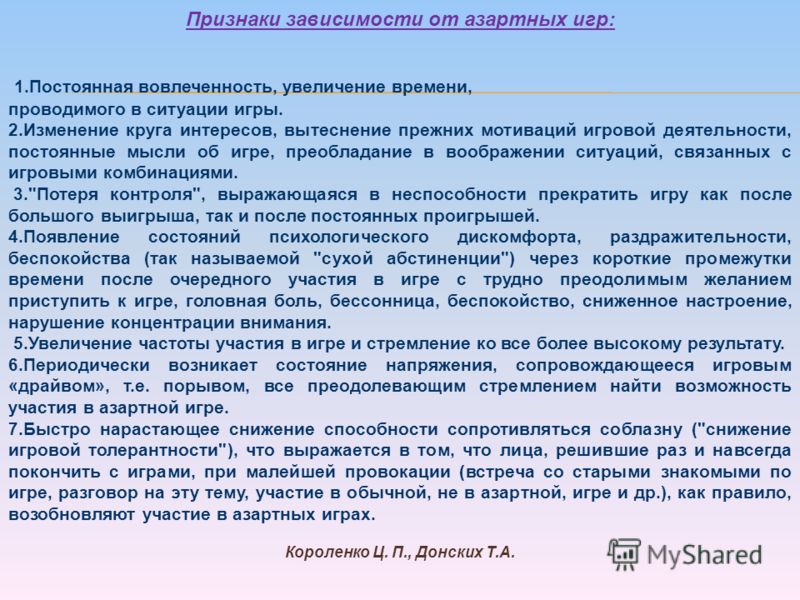 Признаки зависимости от азартных игр:

1.Постоянная вовлеченность, увеличение времени, проводимого в ситуации игры.
2.Изменение круга интересов, вытеснение прежних мотиваций игровой деятельности, постоянные мысли об игре, преобладание в воображении ситуаций, связанных с игровыми комбинациями.
3."Потеря контроля", выражающаяся в неспособности прекратить игру как после большого выигрыша, так и после постоянных проигрышей.
4.Появление состояний психологического дискомфорта, раздражительности, беспокойства (так называемой "сухой абстиненции") через короткие промежутки времени после очередного участия в игре с трудно преодолимым желанием приступить к игре, головная боль, бессонница, беспокойство, сниженное настроение, нарушение концентрации внимания.
5.Увеличение частоты участия в игре и стремление ко все более высокому результату.
6.Периодически возникает состояние напряжения, сопровождающееся игровым «драйвом», т.е. порывом, все преодолевающим стремлением найти возможность участия в азартной игре.
7.Быстро нарастающее снижение способности сопротивляться соблазну ("снижение игровой толерантности"), что выражается в том, что лица, решившие раз и навсегда покончить с играми, при малейшей провокации (встреча со старыми знакомыми по игре, разговор на эту тему, участие в обычной, не в азартной, игре и др.), как правило, возобновляют участие в азартных играх.

Короленко Ц. П., Донских Т.А.

MyShared